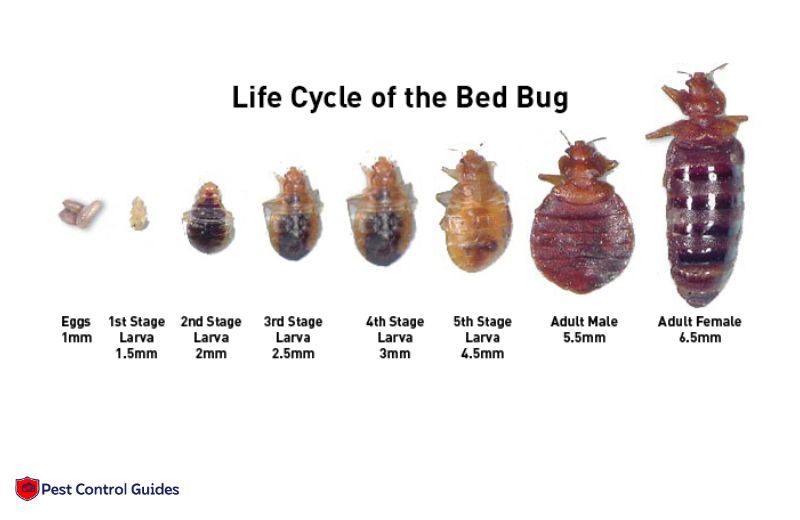 Life Cycle of the Bed Bug

Eggs
1mm

1st Stage
Larva
1.5mm

2nd Stage
Larva
2mm

3rd Stage
Larva
2.5mm

4th Stage
Larva
3mm

5th Stage
Larva
4.5mm

Adult Male
5.5mm

Adult Female
6.5mm

Pest Control Guides